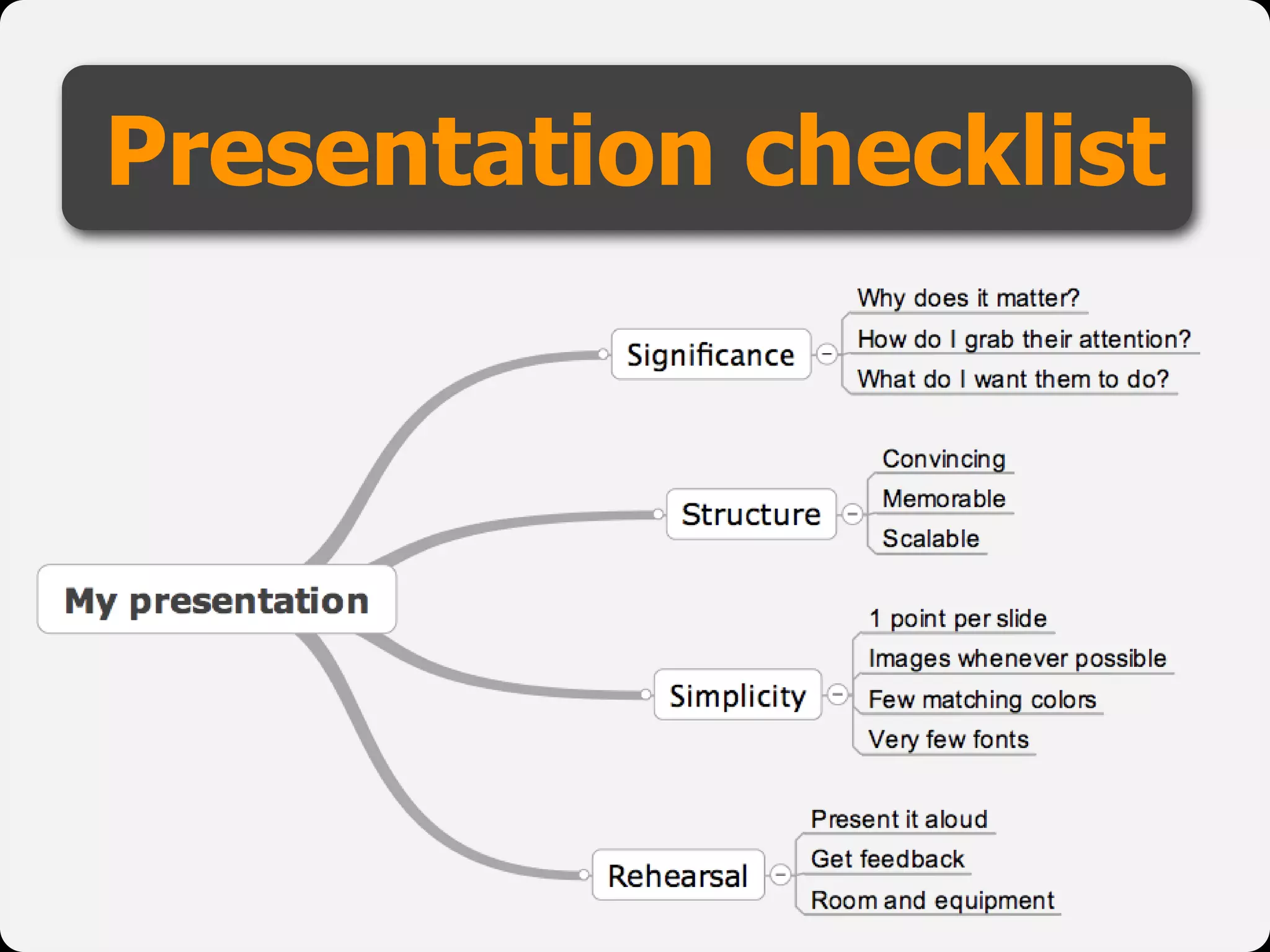 Presentation checklist

My presentation

Significance
Why does it matter?
How do I grab their attention?
What do I want them to do?

Structure
Convincing
Memorable
Scalable

Simplicity
1 point per slide
Images whenever possible
Few matching colors
Very few fonts

Rehearsal
Present it aloud
Get feedback
Room and equipment